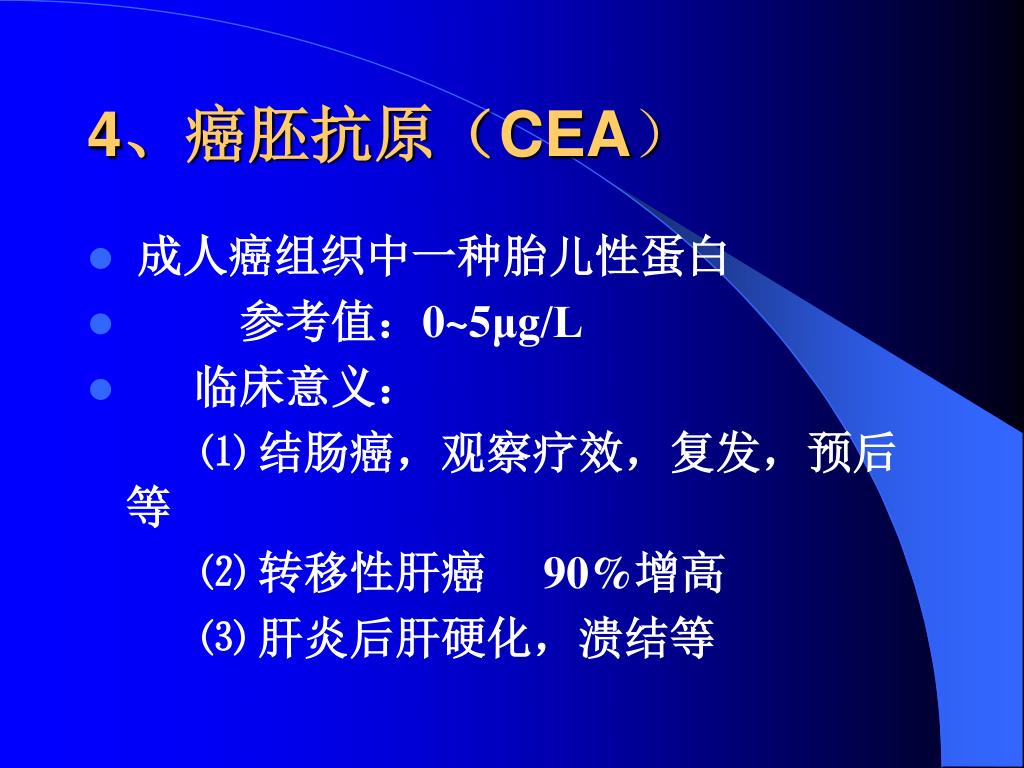 4、癌胚抗原（CEA）

成人癌组织中一种胎儿性蛋白

参考值：0~5μg/L

临床意义：

⑴ 结肠癌，观察疗效，复发，预后等

⑵ 转移性肝癌　90％增高

⑶ 肝炎后肝硬化，溃结等